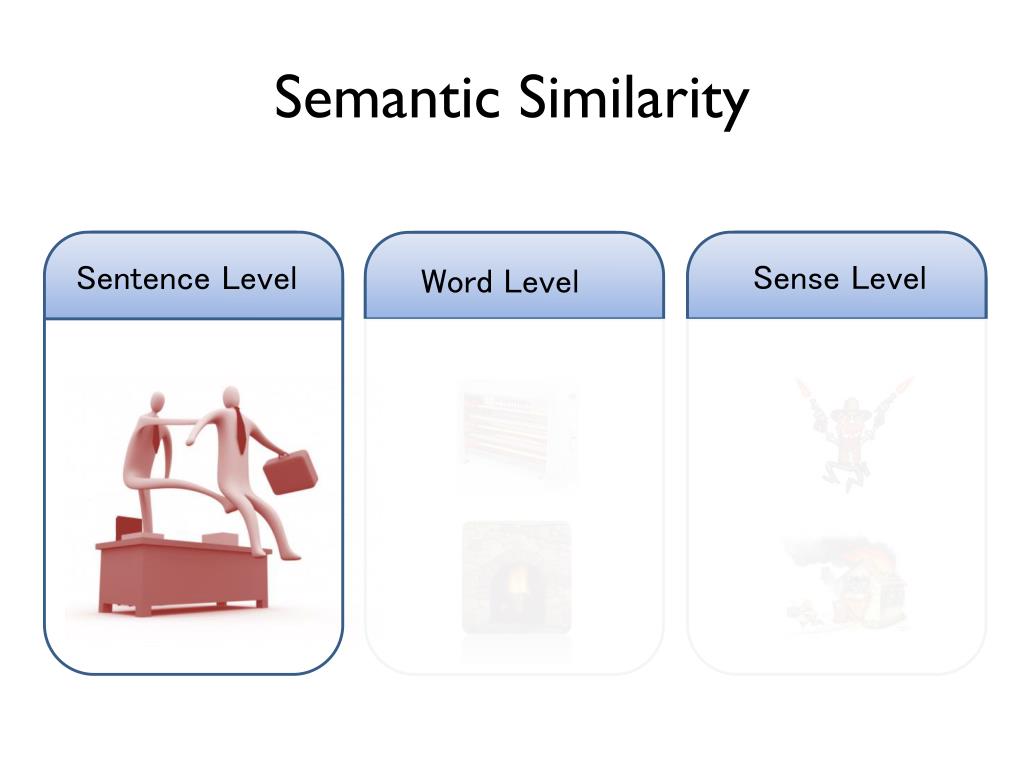 Semantic Similarity

Sentence Level

Word Level

Sense Level